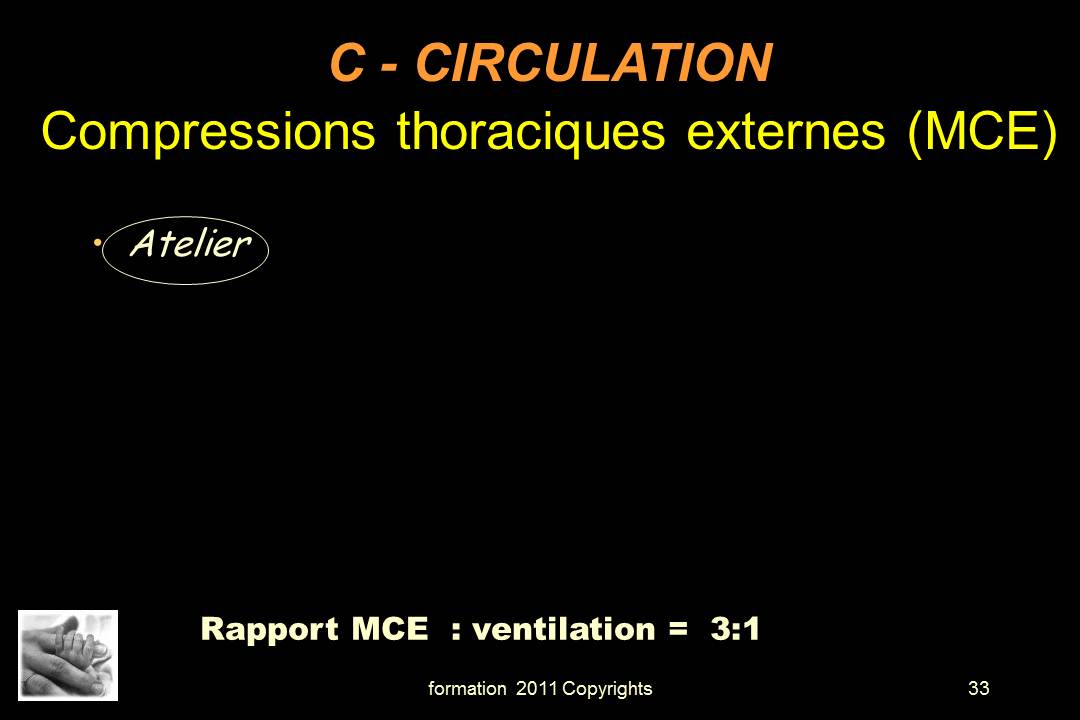 C - CIRCULATION

Compressions thoraciques externes (MCE)

• Atelier

Rapport MCE : ventilation = 3:1

formation 2011 Copyrights

33